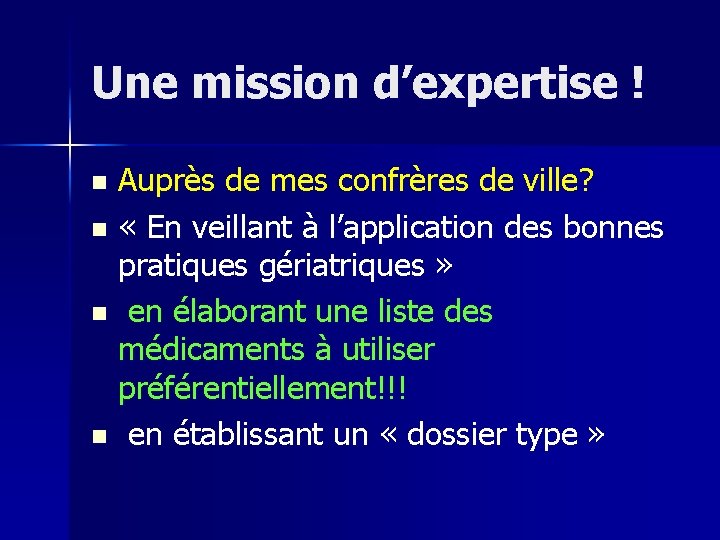 Une mission d’expertise !

- Auprès de mes confrères de ville?
- « En veillant à l’application des bonnes pratiques gériatriques »
- en élaborant une liste des médicaments à utiliser préférentiellement!!!
- en établissant un « dossier type »